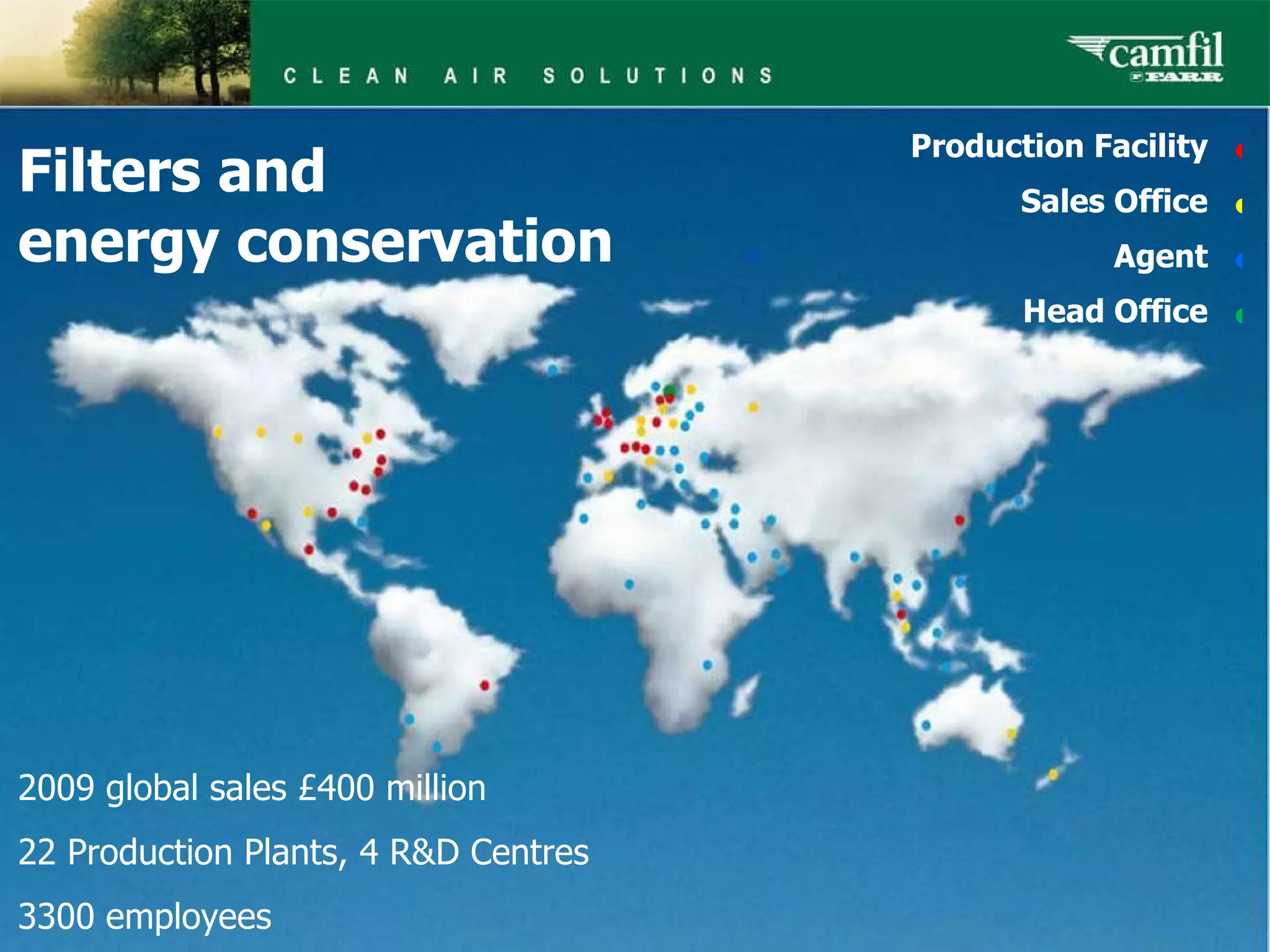 CLEAN AIR SOLUTIONS

camfil FARR

Filters and energy conservation

Production Facility

Sales Office

Agent

Head Office

2009 global sales £400 million

22 Production Plants, 4 R&D Centres

3300 employees